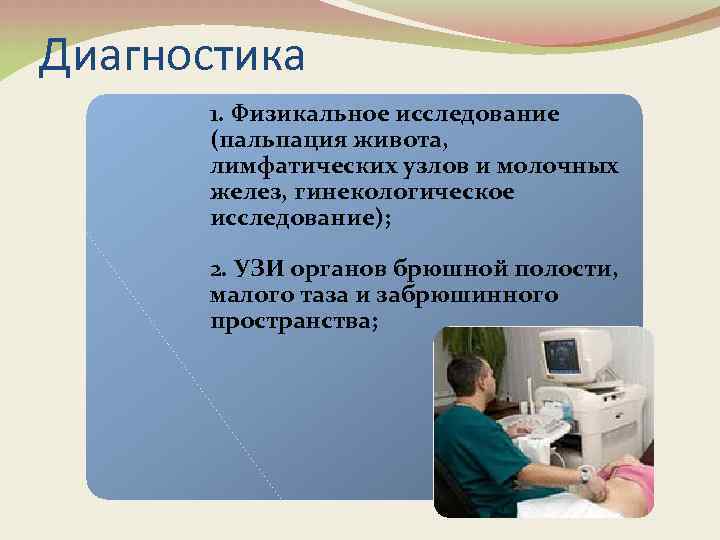 Диагностика

1. Физикальное исследование (пальпация живота, лимфатических узлов и молочных желез, гинекологическое исследование);

2. УЗИ органов брюшной полости, малого таза и забрюшинного пространства;